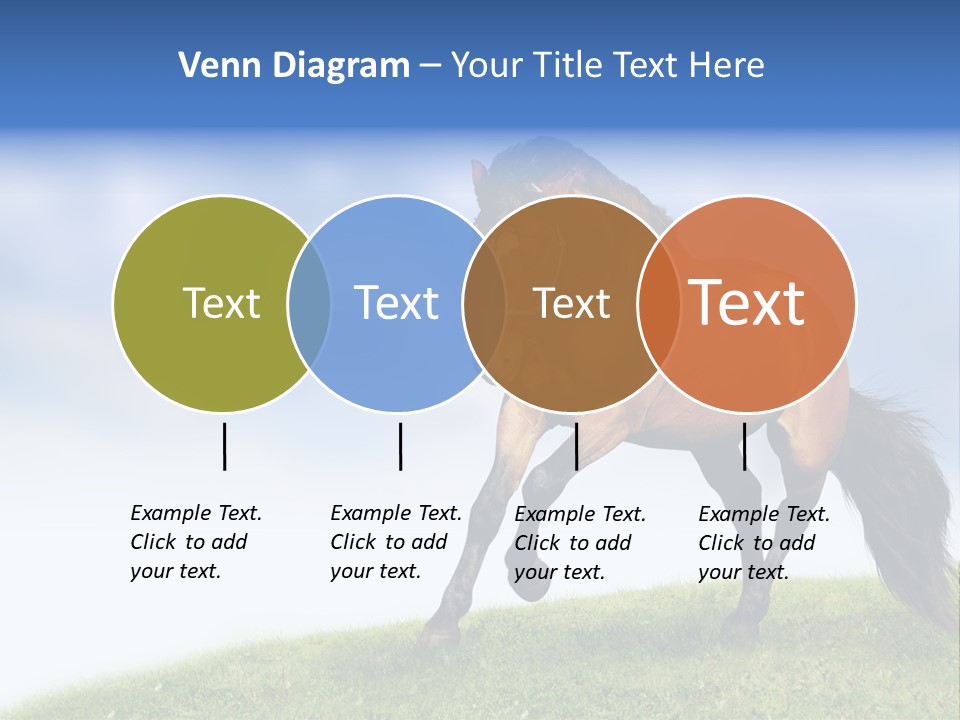 Venn Diagram – Your Title Text Here

Text

Text

Text

Text

Example Text. Click to add your text.

Example Text. Click to add your text.

Example Text. Click to add your text.

Example Text. Click to add your text.